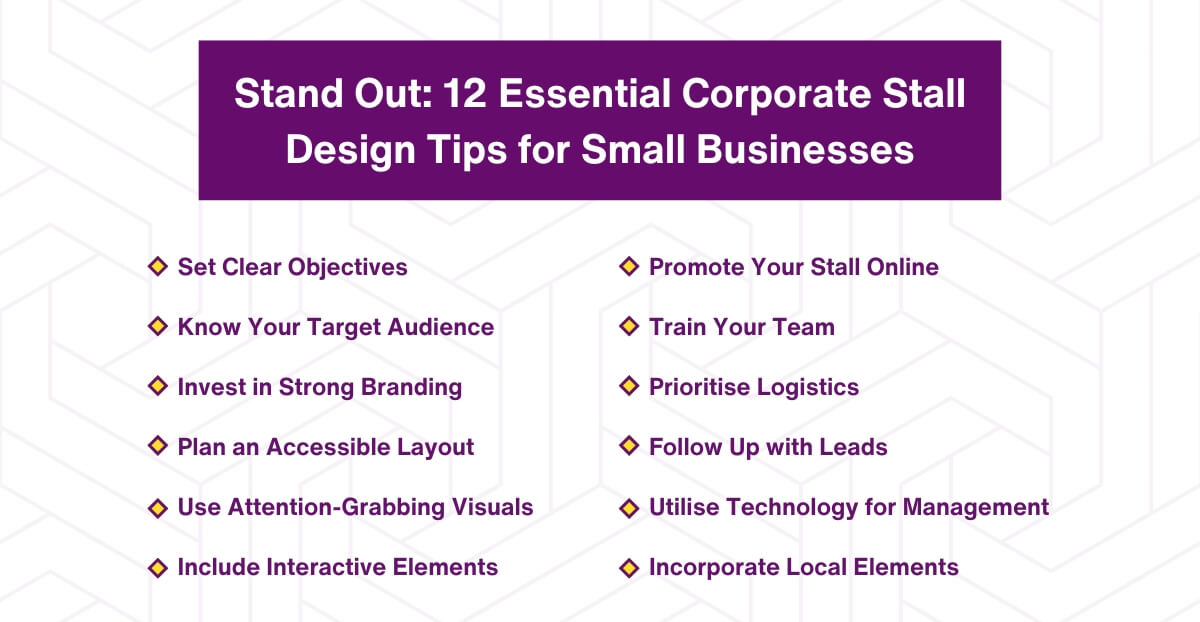 Stand Out: 12 Essential Corporate Stall Design Tips for Small Businesses

Set Clear Objectives
Know Your Target Audience
Invest in Strong Branding
Plan an Accessible Layout
Use Attention-Grabbing Visuals
Include Interactive Elements

Promote Your Stall Online
Train Your Team
Prioritise Logistics
Follow Up with Leads
Utilise Technology for Management
Incorporate Local Elements